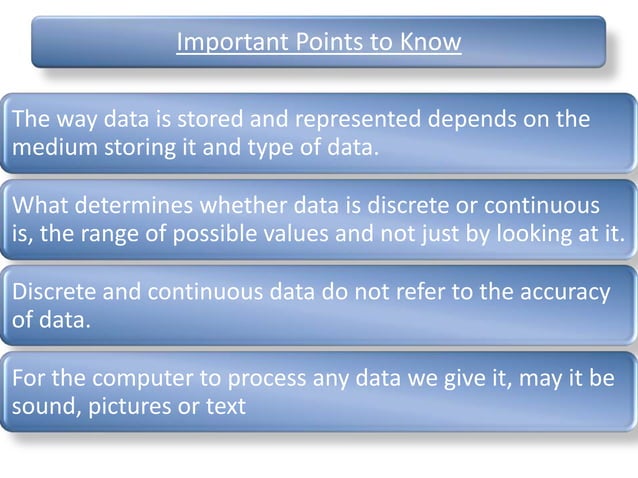 Important Points to Know

The way data is stored and represented depends on the medium storing it and type of data.

What determines whether data is discrete or continuous is, the range of possible values and not just by looking at it.

Discrete and continuous data do not refer to the accuracy of data.

For the computer to process any data we give it, may it be sound, pictures or text